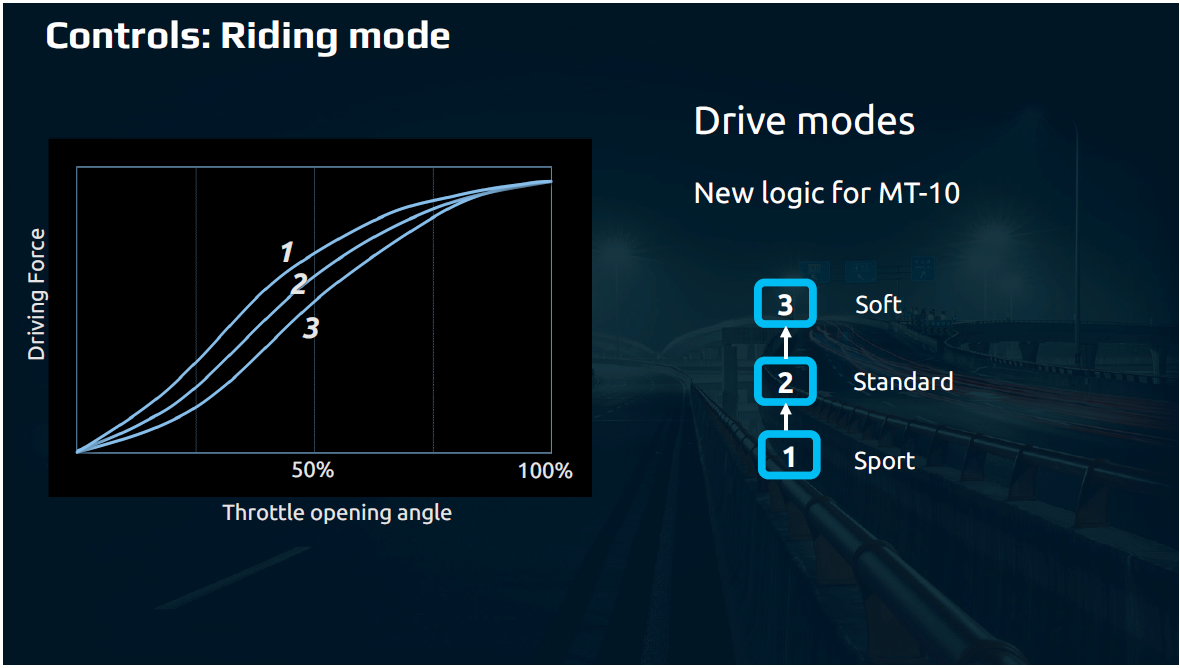 Controls: Riding mode

Driving Force

1
2
3

50%
100%

Throttle opening angle

Drive modes

New logic for MT-10

3 Soft
2 Standard
1 Sport